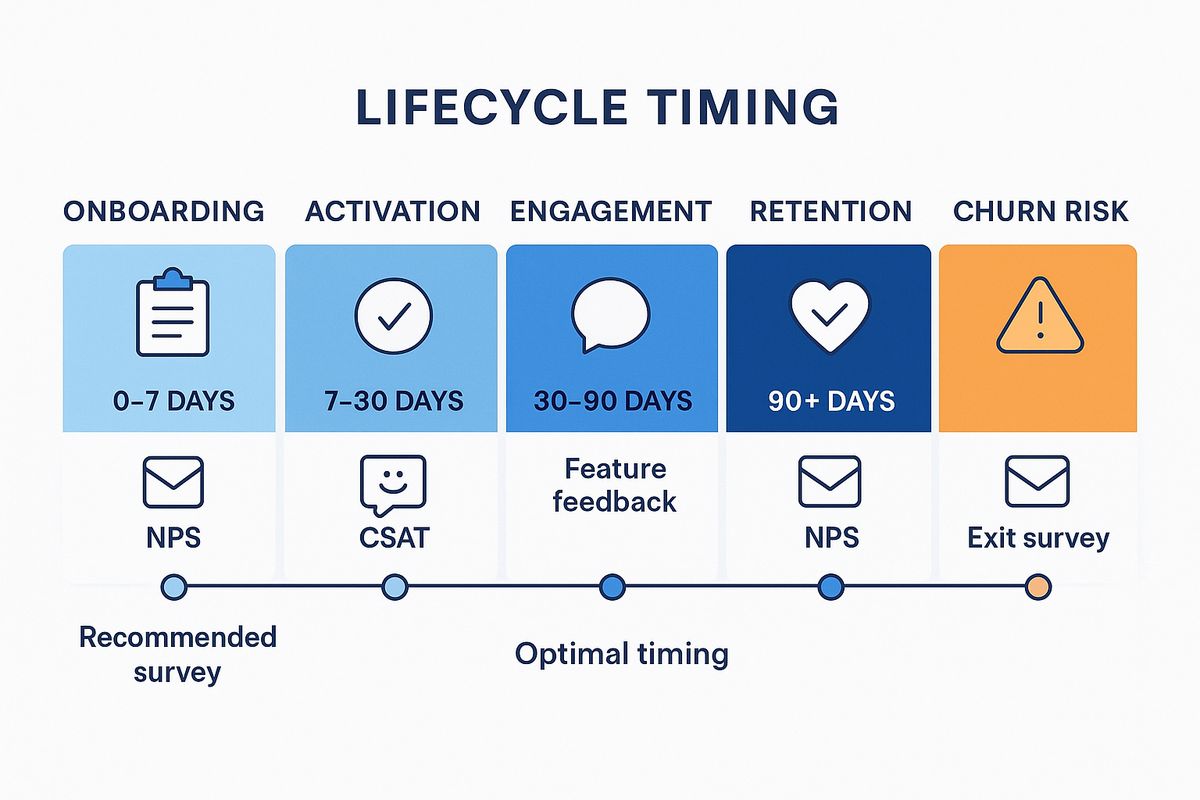 LIFECYCLE TIMING

ONBOARDING

0–7 DAYS

NPS

ACTIVATION

7–30 DAYS

CSAT

ENGAGEMENT

30–90 DAYS

Feature feedback

RETENTION

90+ DAYS

NPS

CHURN RISK

Exit survey

Recommended survey

Optimal timing